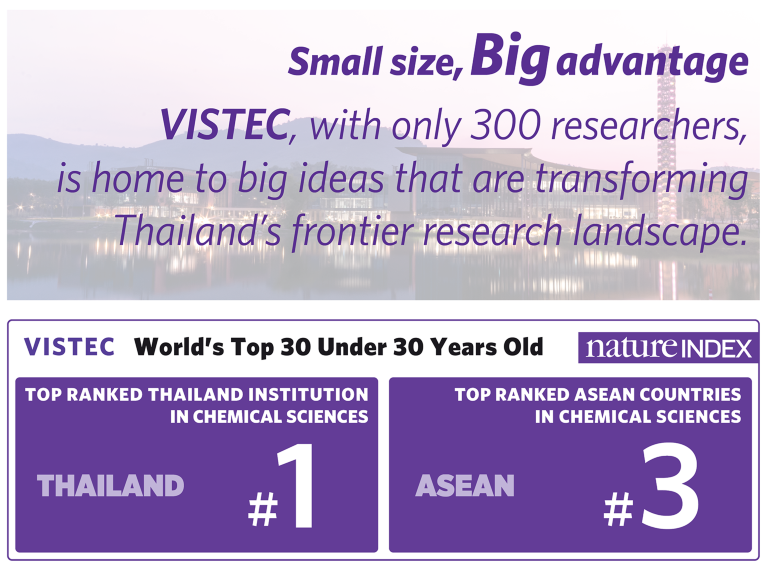 Small size, Big advantage

VISTEC, with only 300 researchers, is home to big ideas that are transforming Thailand's frontier research landscape.

VISTEC World's Top 30 Under 30 Years Old

nature INDEX

TOP RANKED THAILAND INSTITUTION IN CHEMICAL SCIENCES

THAILAND #1

TOP RANKED ASEAN COUNTRIES IN CHEMICAL SCIENCES

ASEAN #3